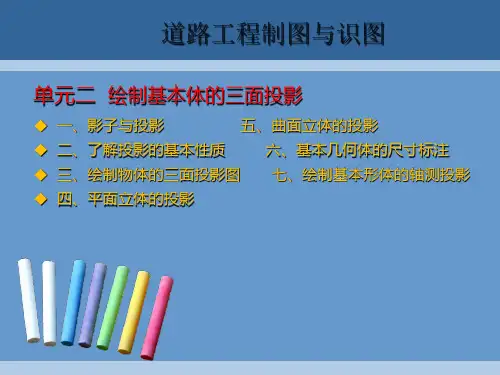 道路工程制图与识图

单元二 绘制基本体的三面投影

◆ 一、影子与投影
◆ 二、了解投影的基本性质
◆ 三、绘制物体的三面投影图
◆ 四、平面立体的投影

五、曲面立体的投影
六、基本几何体的尺寸标注
七、绘制基本形体的轴测投影